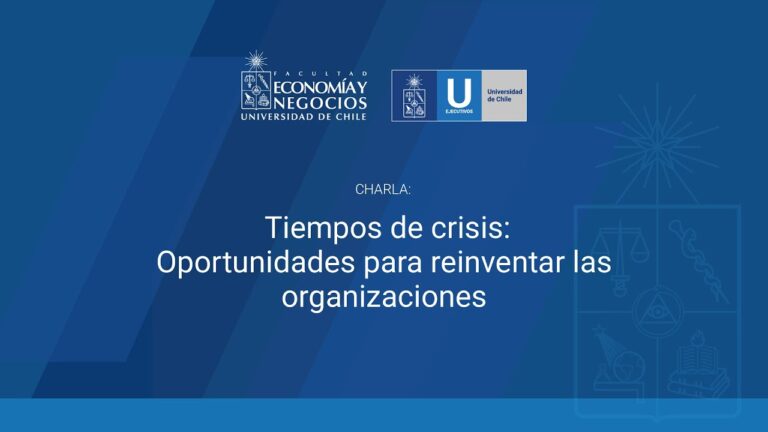 FACULTAD
ECONOMÍA Y NEGOCIOS
UNIVERSIDAD DE CHILE

U
EJECUTIVOS
Universidad de Chile

CHARLA:

Tiempos de crisis: Oportunidades para reinventar las organizaciones